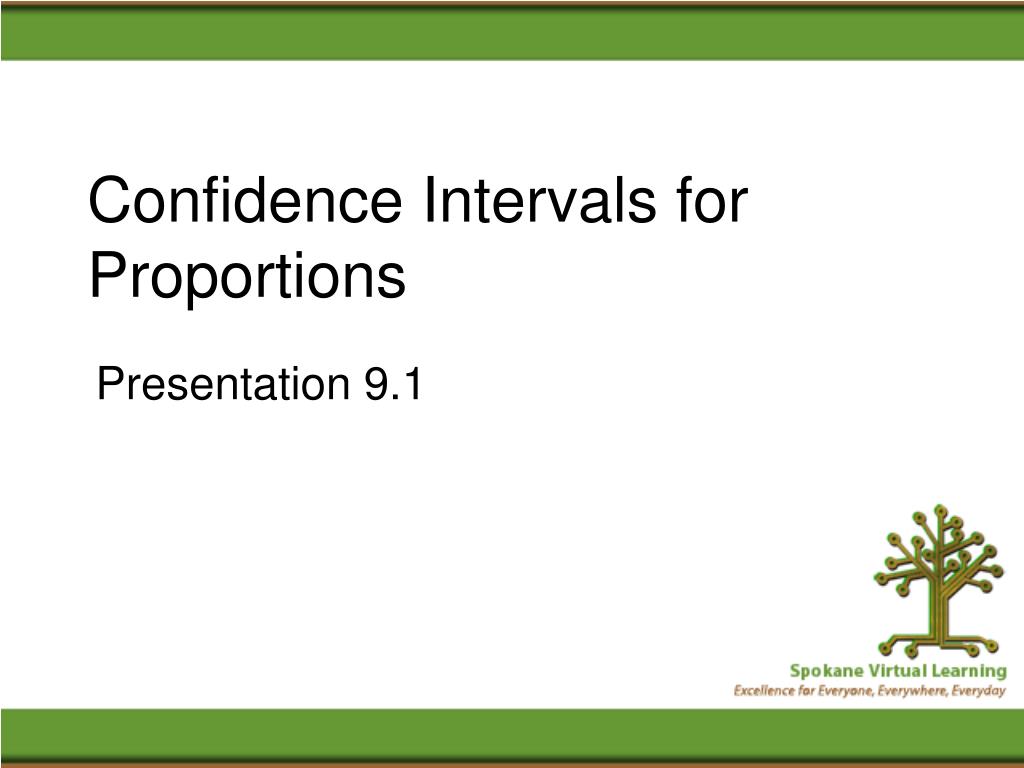 Confidence Intervals for Proportions

Presentation 9.1

Spokane Virtual Learning
Excellence for Everyone, Everywhere, Everyday